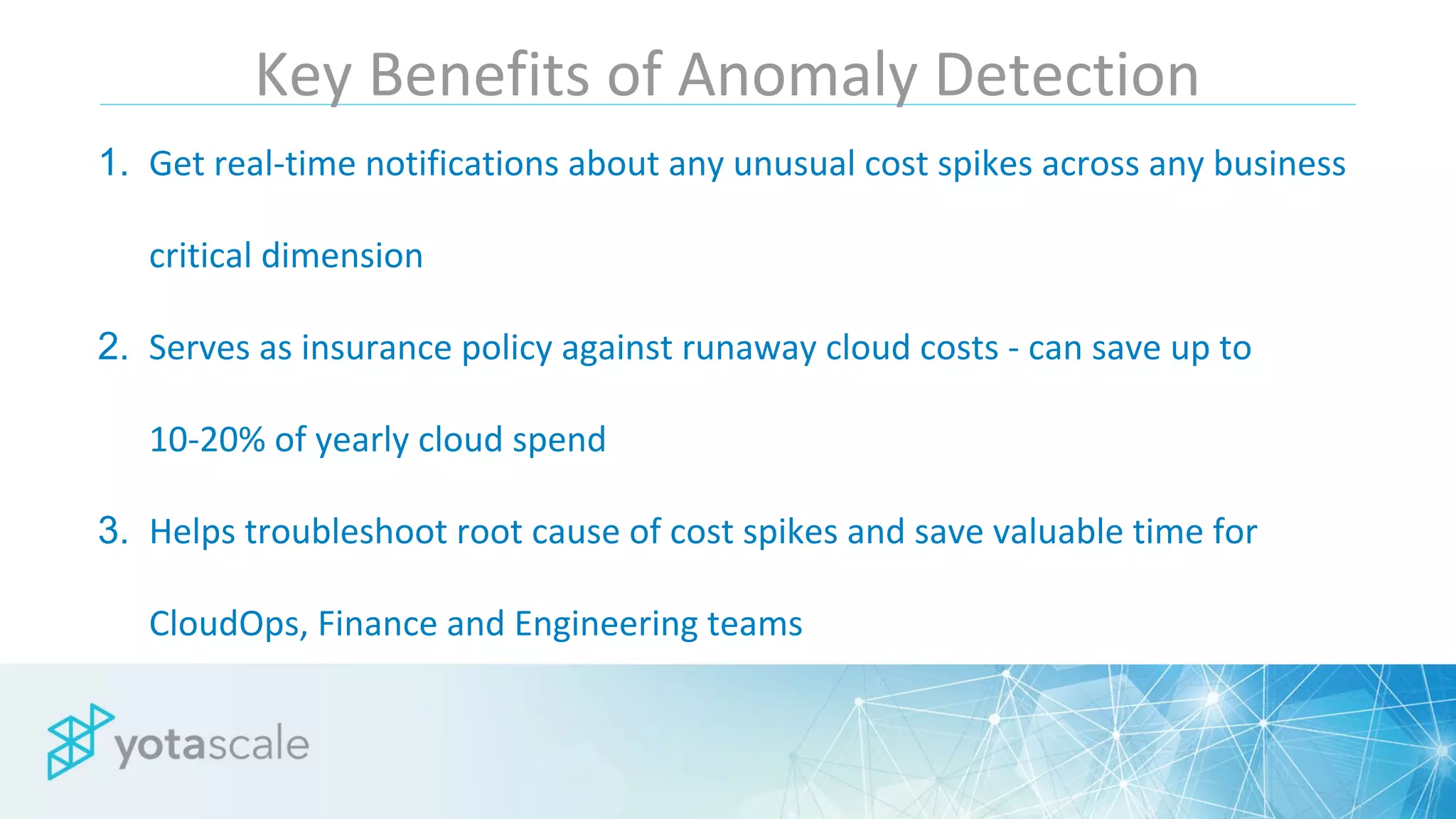 Key Benefits of Anomaly Detection

1. Get real-time notifications about any unusual cost spikes across any business critical dimension

2. Serves as insurance policy against runaway cloud costs - can save up to 10-20% of yearly cloud spend

3. Helps troubleshoot root cause of cost spikes and save valuable time for CloudOps, Finance and Engineering teams

yotascale